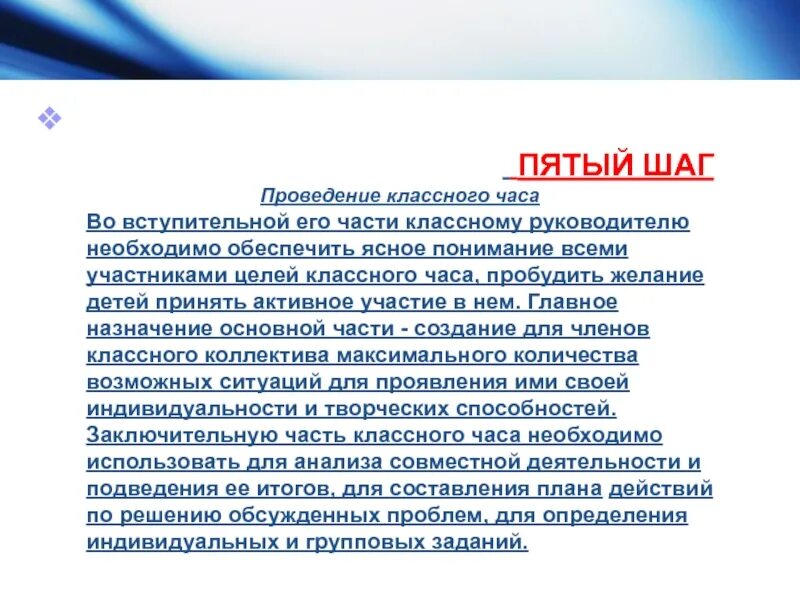 ПЯТЫЙ ШАГ

Проведение классного часа

Во вступительной его части классному руководителю необходимо обеспечить ясное понимание всеми участниками целей классного часа, пробудить желание детей принять активное участие в нем. Главное назначение основной части - создание для членов классного коллектива максимального количества возможных ситуаций для проявления ими своей индивидуальности и творческих способностей. Заключительную часть классного часа необходимо использовать для анализа совместной деятельности и подведения ее итогов, для составления плана действий по решению обсужденных проблем, для определения индивидуальных и групповых заданий.